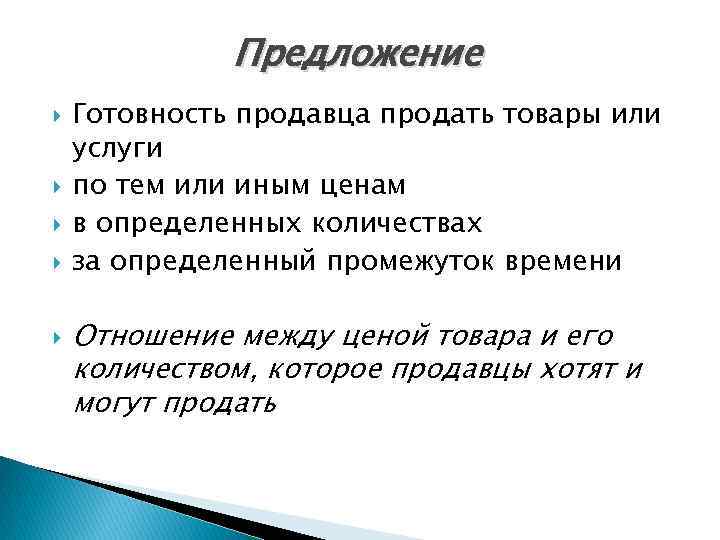 Предложение

Готовность продавца продать товары или услуги

по тем или иным ценам

в определенных количествах

за определенный промежуток времени

Отношение между ценой товара и его количеством, которое продавцы хотят и могут продать